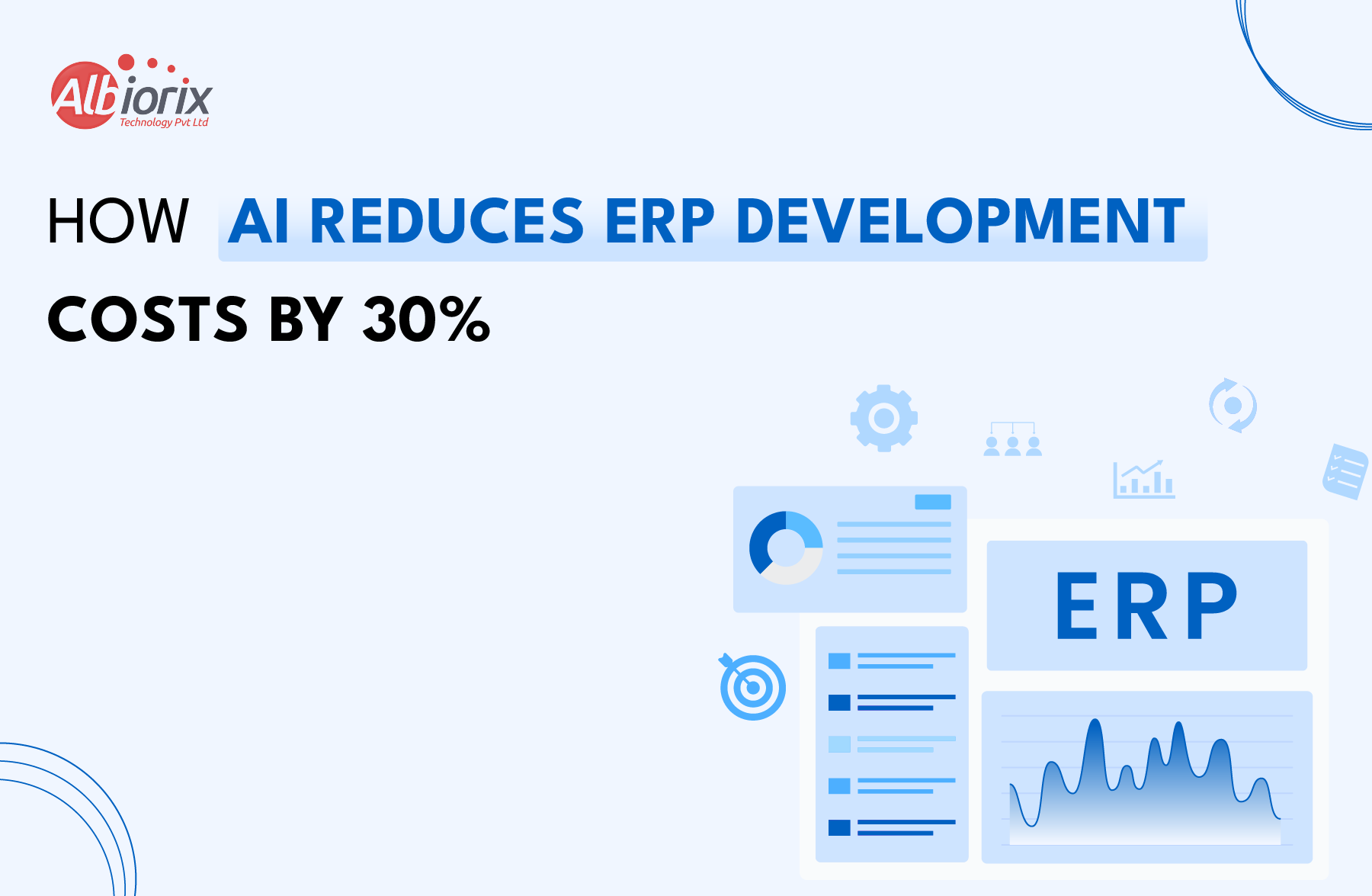 Albiorix
Technology Pvt Ltd

HOW AI REDUCES ERP DEVELOPMENT COSTS BY 30%

ERP